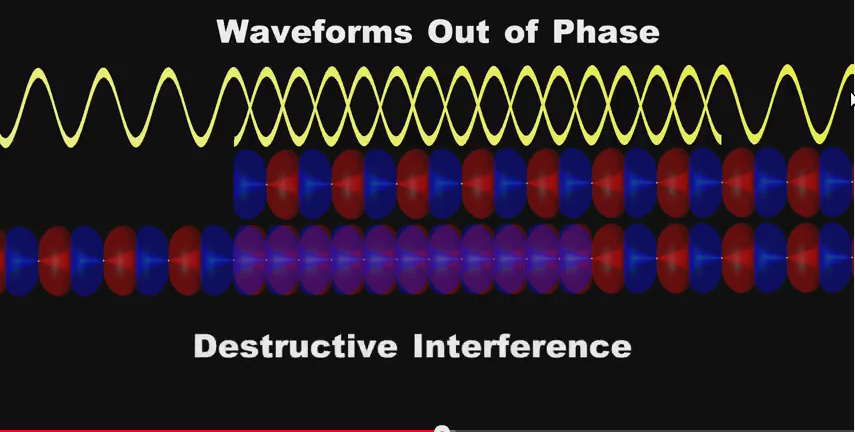 Waveforms Out of Phase

Destructive Interference